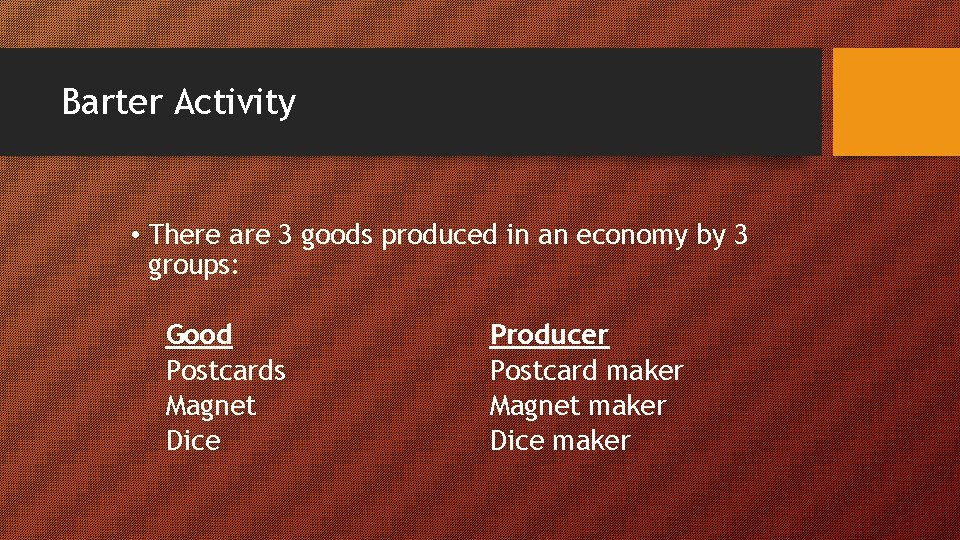 Barter Activity

• There are 3 goods produced in an economy by 3 groups:

| Good | Producer |
|---|---|
| Postcards | Postcard maker |
| Magnet | Magnet maker |
| Dice | Dice maker |